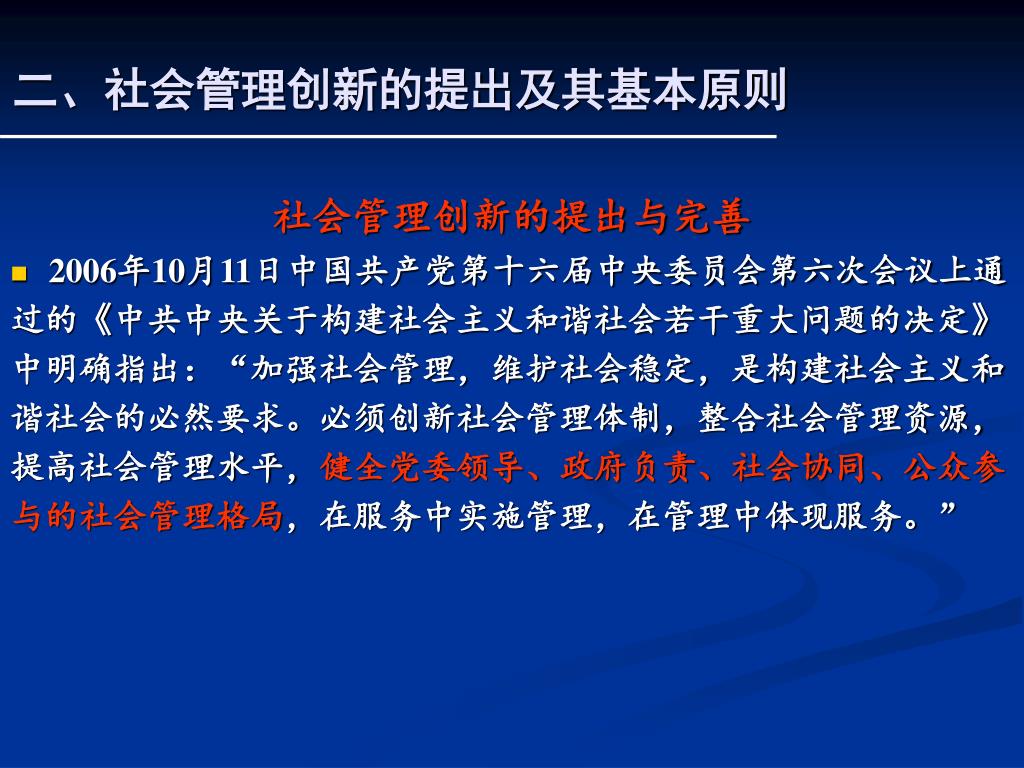 二、社会管理创新的提出及其基本原则

社会管理创新的提出与完善

2006年10月11日中国共产党第十六届中央委员会第六次会议上通过的《中共中央关于构建社会主义和谐社会若干重大问题的决定》中明确指出：“加强社会管理，维护社会稳定，是构建社会主义和谐社会的必然要求。必须创新社会管理体制，整合社会管理资源，提高社会管理水平，健全党委领导、政府负责、社会协同、公众参与的社会管理格局，在服务中实施管理，在管理中体现服务。”